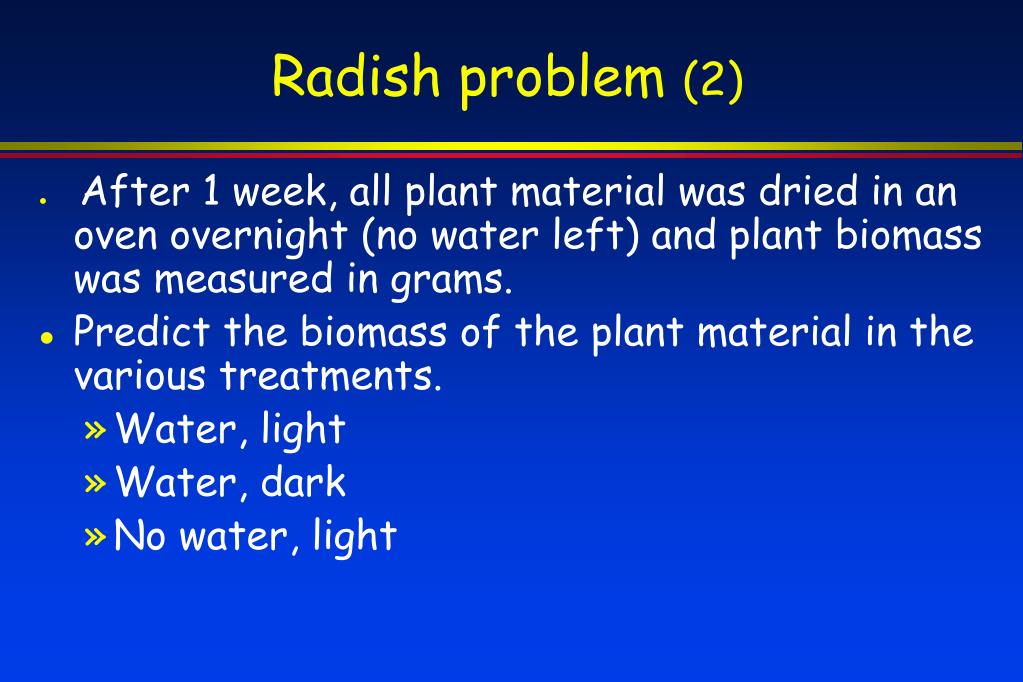 Radish problem (2)

• After 1 week, all plant material was dried in an oven overnight (no water left) and plant biomass was measured in grams.

• Predict the biomass of the plant material in the various treatments.

» Water, light

» Water, dark

» No water, light